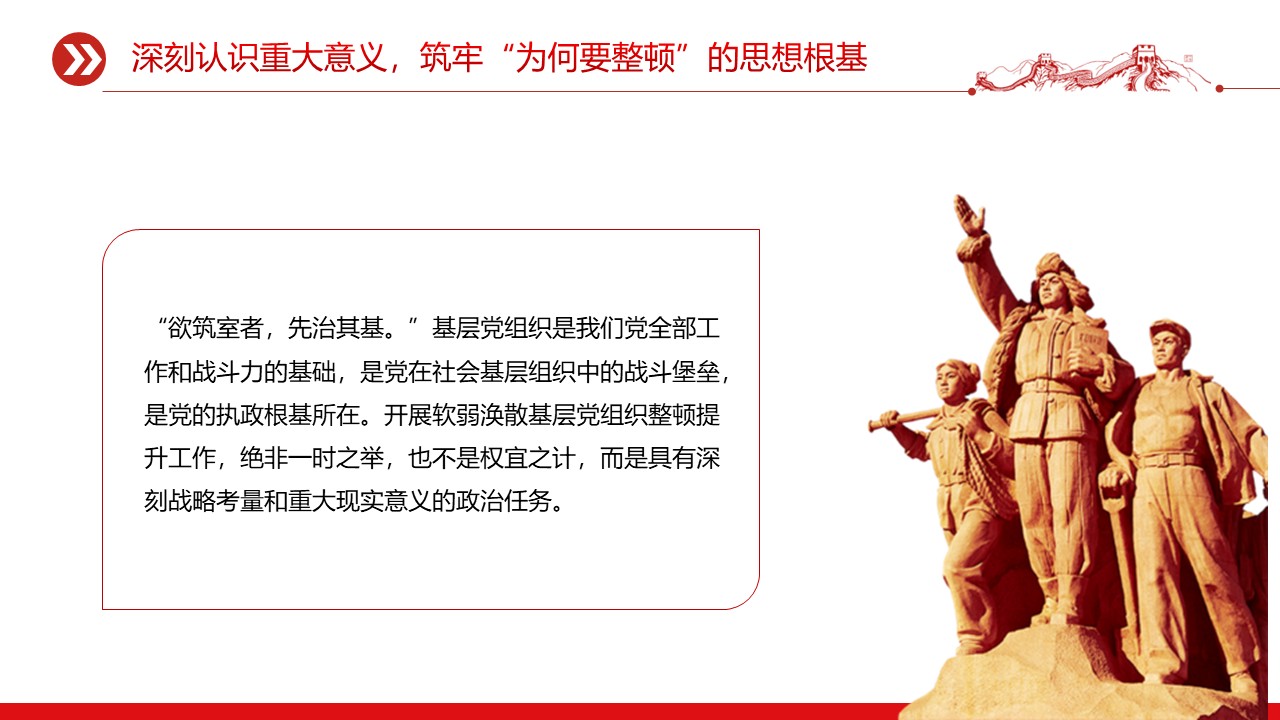 深刻认识重大意义，筑牢“为何要整顿”的思想根基

“欲筑室者，先治其基。”基层党组织是我们党全部工作和战斗力的基础，是党在社会基层组织中的战斗堡垒，是党的执政根基所在。开展软弱涣散基层党组织整顿提升工作，绝非一时之举，也不是权宜之计，而是具有深刻战略考量和重大现实意义的政治任务。